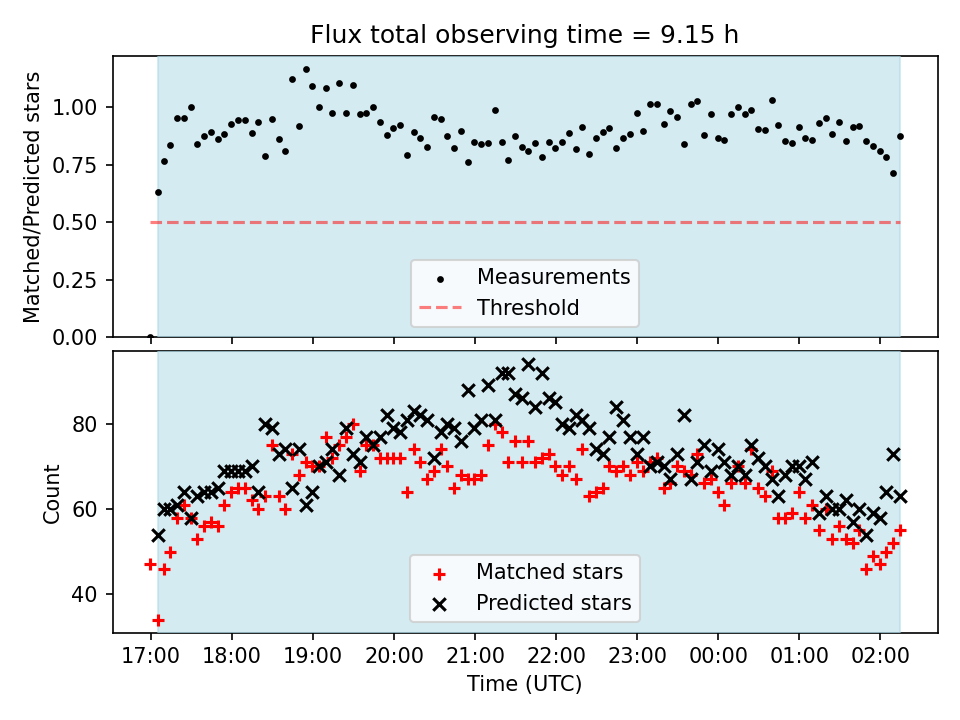 Flux total observing time = 9.15 h

Matched/Predicted stars

1.00
0.75
0.50
0.25
0.00

Measurements
Threshold

Count

80
60
40

Matched stars
Predicted stars

17:00
18:00
19:00
20:00
21:00
22:00
23:00
00:00
01:00
02:00

Time (UTC)